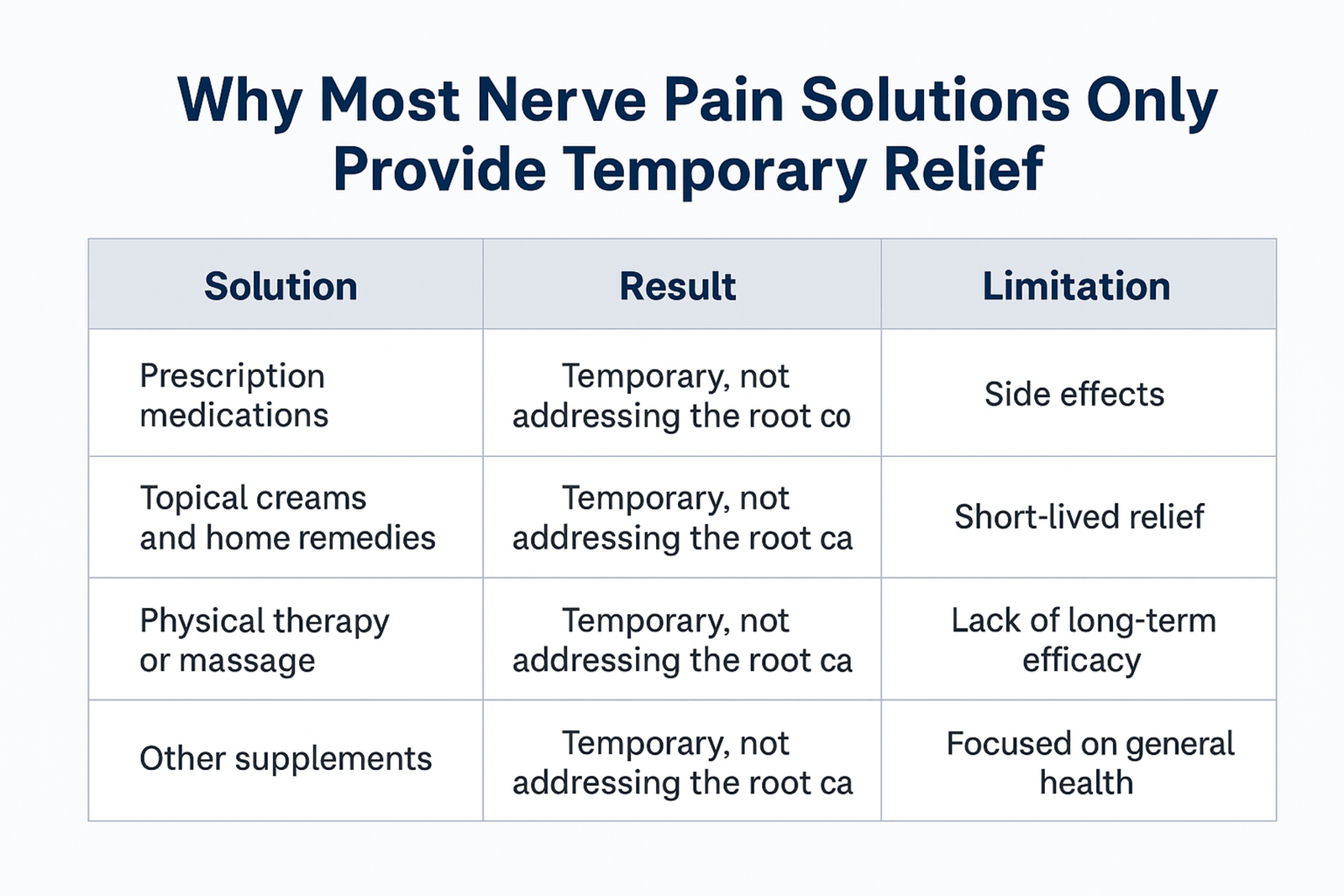 Why Most Nerve Pain Solutions Only Provide Temporary Relief

| Solution | Result | Limitation |
|---|---|---|
| Prescription medications | Temporary, not addressing the root co | Side effects |
| Topical creams and home remedies | Temporary, not addressing the root ca | Short-lived relief |
| Physical therapy or massage | Temporary, not addressing the root ca | Lack of long-term efficacy |
| Other supplements | Temporary, not addressing the root ca | Focused on general health |